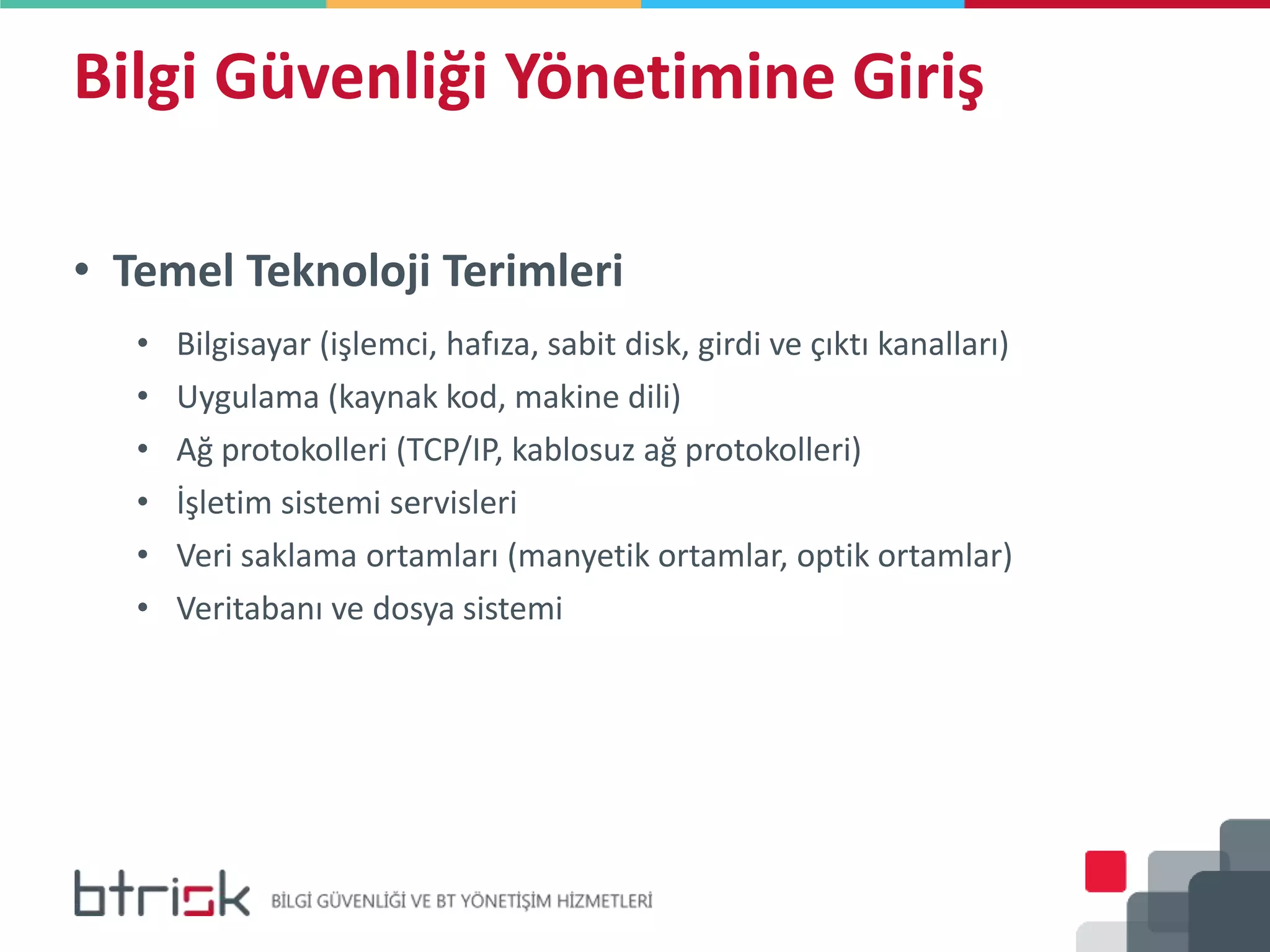 Bilgi Güvenliği Yönetimine Giriş

• Temel Teknoloji Terimleri

• Bilgisayar (işlemci, hafıza, sabit disk, girdi ve çıktı kanalları)
• Uygulama (kaynak kod, makine dili)
• Ağ protokolleri (TCP/IP, kablosuz ağ protokolleri)
• İşletim sistemi servisleri
• Veri saklama ortamları (manyetik ortamlar, optik ortamlar)
• Veritabanı ve dosya sistemi

btrisk BİLGİ GÜVENLİĞİ VE BT YÖNETİŞİM HİZMETLERİ